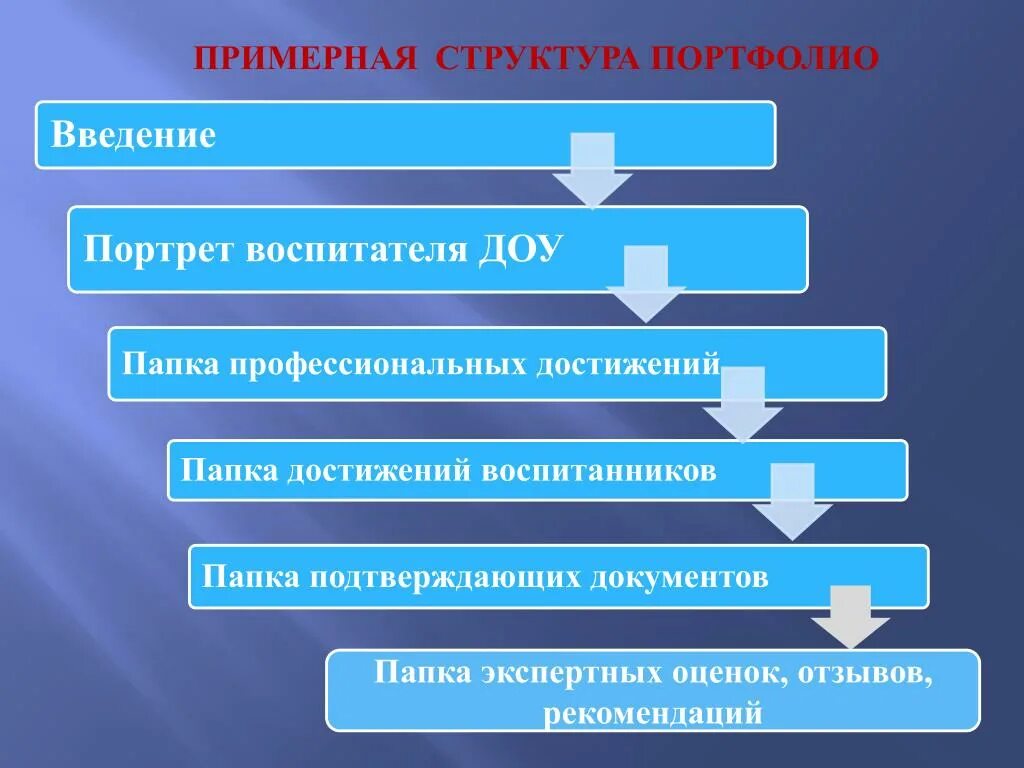 ПРИМЕРНАЯ СТРУКТУРА ПОРТФОЛИО

Введение

Портрет воспитателя ДОУ

Папка профессиональных достижений

Папка достижений воспитанников

Папка подтверждающих документов

Папка экспертных оценок, отзывов, рекомендаций